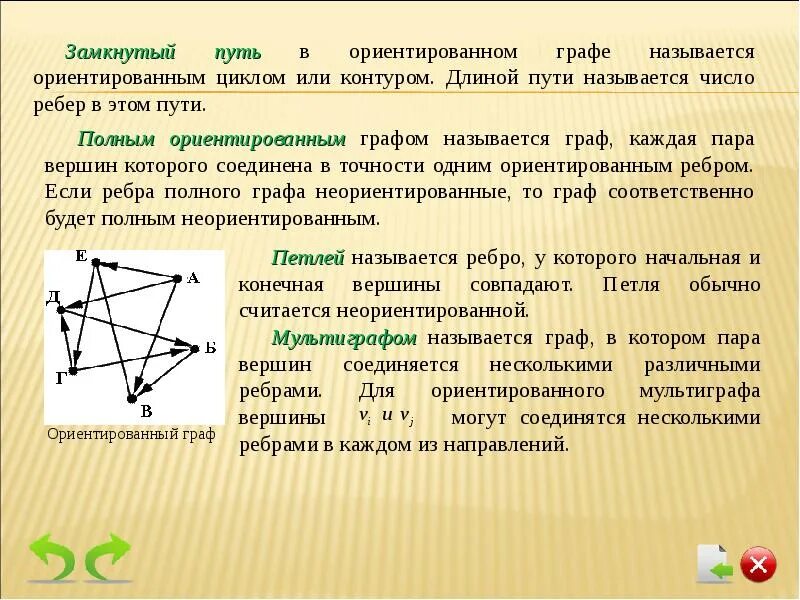 Замкнутый путь в ориентированном графе называется ориентированным циклом или контуром. Длиной пути называется число ребер в этом пути.

Полным ориентированным графом называется граф, каждая пара вершин которого соединена в точности одним ориентированным ребром. Если ребра полного графа неориентированные, то граф соответственно будет полным неориентированным.

Е
А
Д
Б
Г
В
Ориентированный граф

Петлей называется ребро, у которого начальная и конечная вершины совпадают. Петля обычно считается неориентированной.

Мультиграфом называется граф, в котором пара вершин соединяется несколькими различными ребрами. Для ориентированного мультиграфа вершины $v_i$ и $v_j$ могут соединятся несколькими ребрами в каждом из направлений.